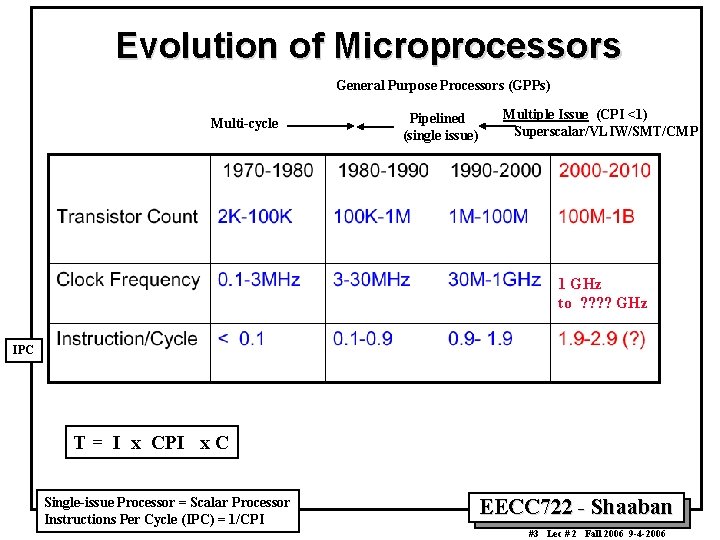 Evolution of Microprocessors

General Purpose Processors (GPPs)

Multi-cycle

Pipelined (single issue)

Multiple Issue (CPI <1)
Superscalar/VLIW/SMT/CMP

| | 1970-1980 | 1980-1990 | 1990-2000 | 2000-2010 |
|---|---|---|---|---|
| Transistor Count | 2K-100K | 100K-1M | 1M-100M | 100M-1B |
| Clock Frequency | 0.1-3MHz | 3-30MHz | 30M-1GHz | 1 GHz to ???? GHz |
| Instruction/Cycle | < 0.1 | 0.1-0.9 | 0.9- 1.9 | 1.9-2.9 (?) |

IPC

T = I x CPI x C

Single-issue Processor = Scalar Processor
Instructions Per Cycle (IPC) = 1/CPI

EECC722 - Shaaban

#3 Lec # 2 Fall 2006 9-4-2006